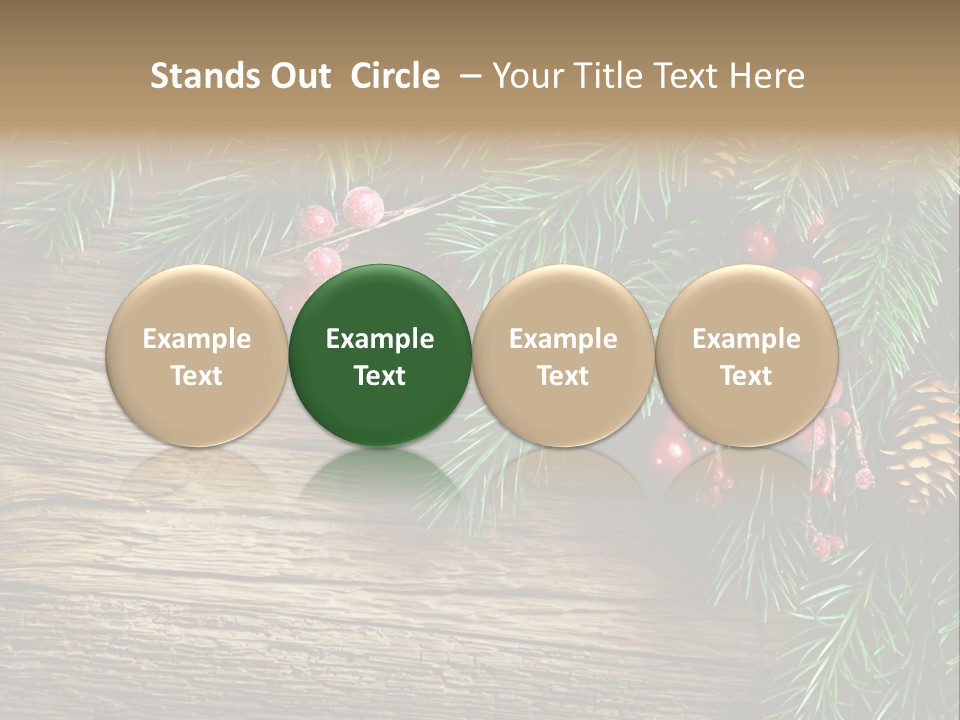 Stands Out Circle – Your Title Text Here

Example Text

Example Text

Example Text

Example Text